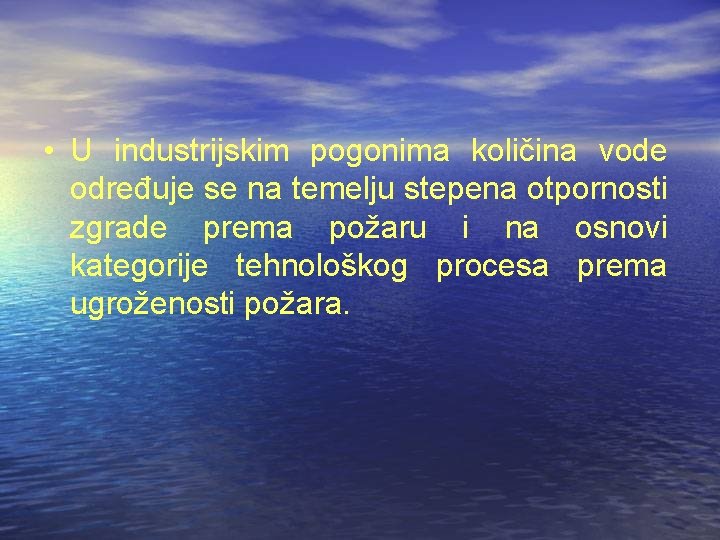 • U industrijskim pogonima količina vode određuje se na temelju stepena otpornosti zgrade prema požaru i na osnovi kategorije tehnološkog procesa prema ugroženosti požara.